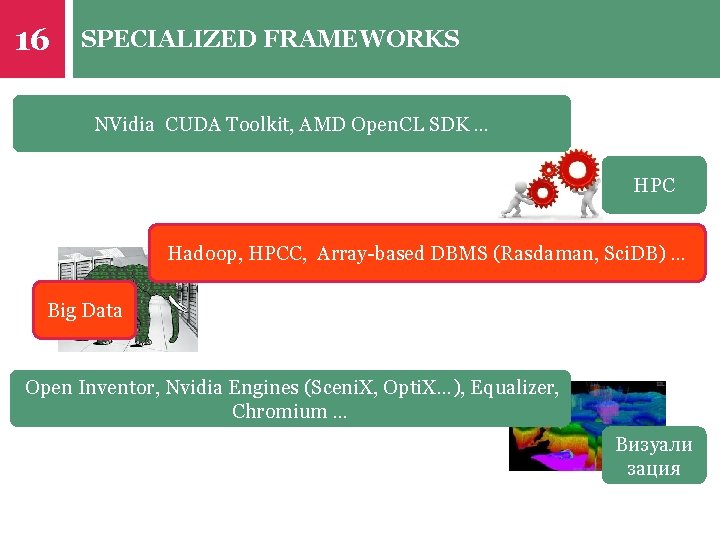 16

SPECIALIZED FRAMEWORKS

NVidia CUDA Toolkit, AMD OpenCL SDK …

HPC

Hadoop, HPCC, Array-based DBMS (Rasdaman, SciDB) …

Big Data

Open Inventor, Nvidia Engines (SceniX, OptiX…), Equalizer, Chromium …

Визуали зация